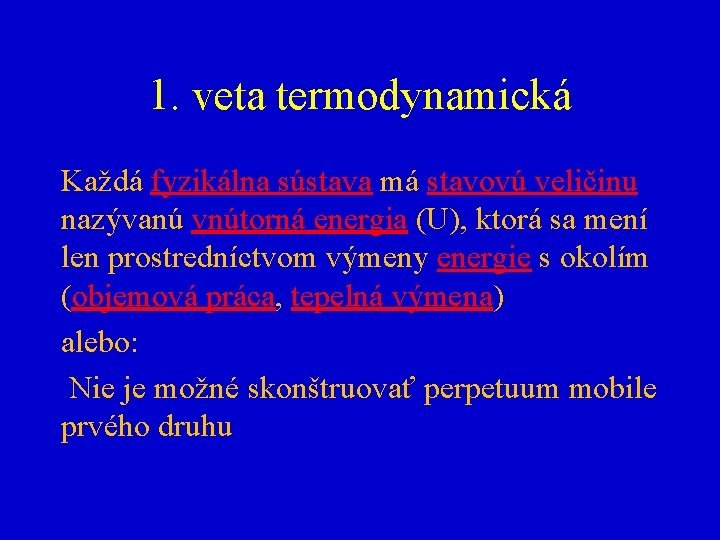 1. veta termodynamická

Každá fyzikálna sústava má stavovú veličinu nazývanú vnútorná energia (U), ktorá sa mení len prostredníctvom výmeny energie s okolím (objemová práca, tepelná výmena)

alebo:

Nie je možné skonštruovať perpetuum mobile prvého druhu